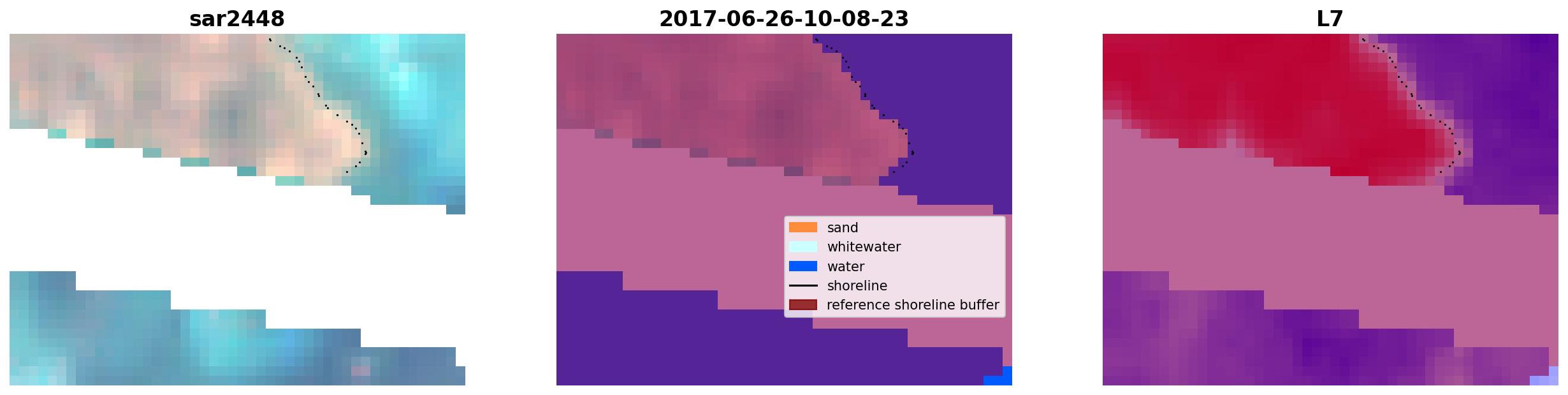 sar2448

2017-06-26-10-08-23

sand
whitewater
water
shoreline
reference shoreline buffer

L7